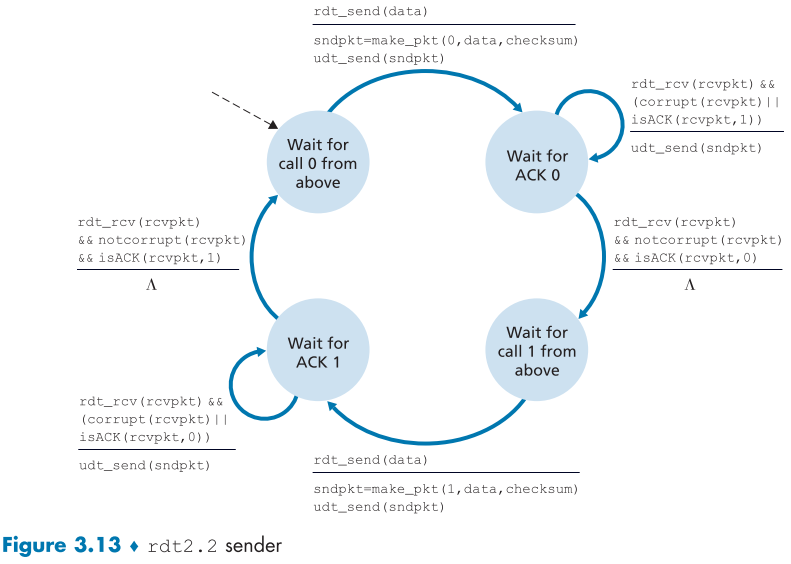 rdt_send(data)

sndpkt=make_pkt(0,data,checksum)
udt_send(sndpkt)

rdt_rcv(rcvpkt) &&
(corrupt(rcvpkt)||
isACK(rcvpkt,1))

udt_send(sndpkt)

Wait for call 0 from above

Wait for ACK 0

rdt_rcv(rcvpkt)
&& notcorrupt(rcvpkt)
&& isACK(rcvpkt,1)

Λ

rdt_rcv(rcvpkt)
&& notcorrupt(rcvpkt)
&& isACK(rcvpkt,0)

Λ

Wait for ACK 1

Wait for call 1 from above

rdt_rcv(rcvpkt) &&
(corrupt(rcvpkt)||
isACK(rcvpkt,0))

udt_send(sndpkt)

rdt_send(data)

sndpkt=make_pkt(1,data,checksum)
udt_send(sndpkt)

Figure 3.13 ♦ rdt2.2 sender